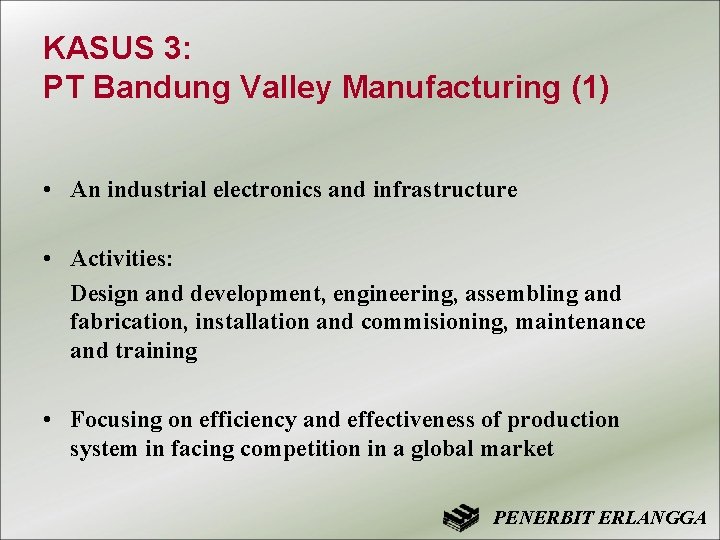 KASUS 3:
PT Bandung Valley Manufacturing (1)

• An industrial electronics and infrastructure

• Activities:
Design and development, engineering, assembling and fabrication, installation and commisioning, maintenance and training

• Focusing on efficiency and effectiveness of production system in facing competition in a global market

PENERBIT ERLANGGA